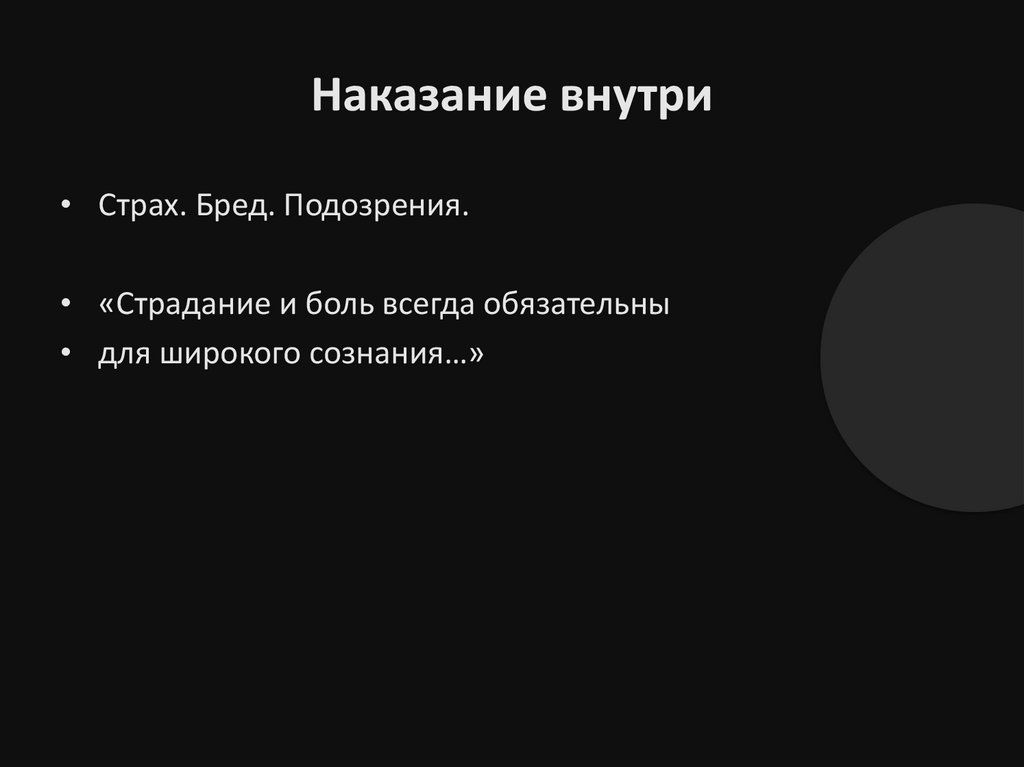 Наказание внутри

• Страх. Бред. Подозрения.

• «Страдание и боль всегда обязательны
• для широкого сознания…»